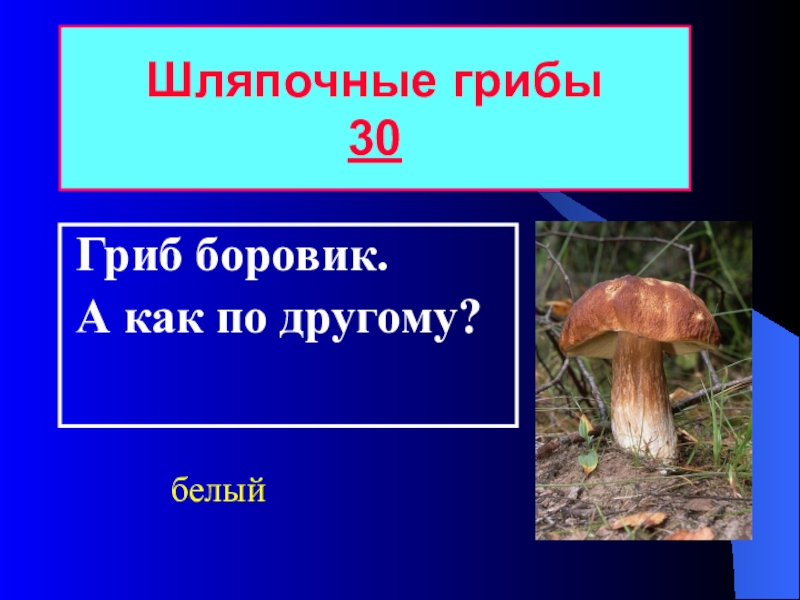 Шляпочные грибы
30

Гриб боровик.
А как по другому?

белый